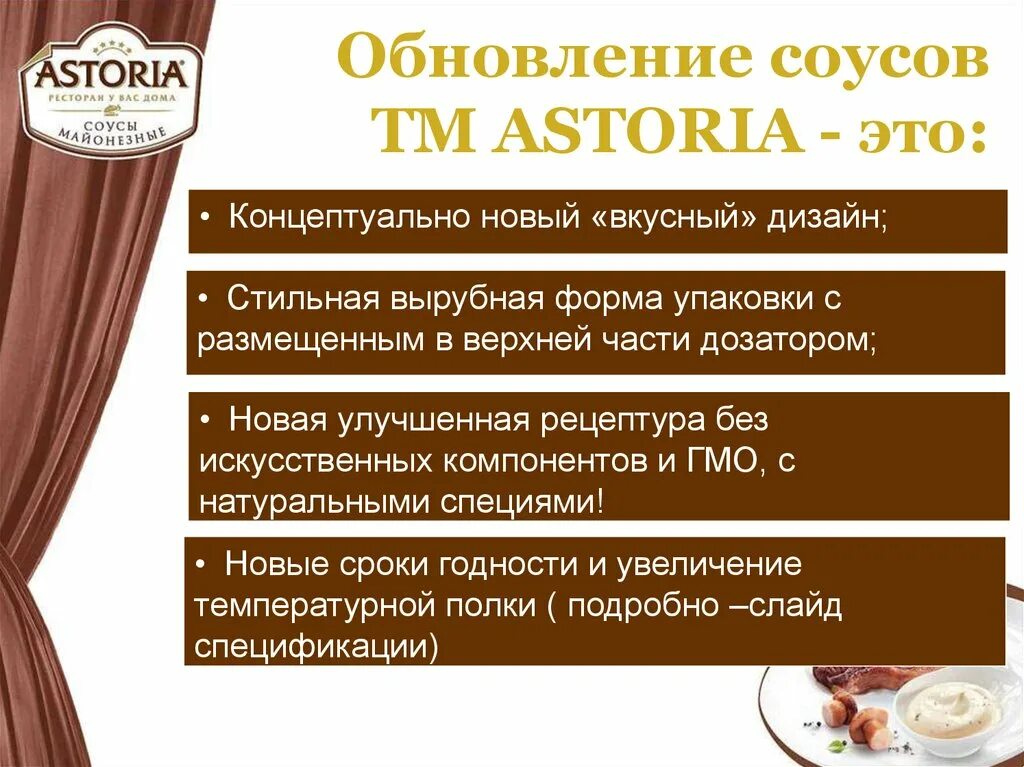 ASTORIA
РЕСТОРАН У ВАС ДОМА
СОУСЫ МАЙОНЕЗНЫЕ

Обновление соусов ТМ ASTORIA - это:

• Концептуально новый «вкусный» дизайн;

• Стильная вырубная форма упаковки с размещенным в верхней части дозатором;

• Новая улучшенная рецептура без искусственных компонентов и ГМО, с натуральными специями!

• Новые сроки годности и увеличение температурной полки ( подробно –слайд спецификации)